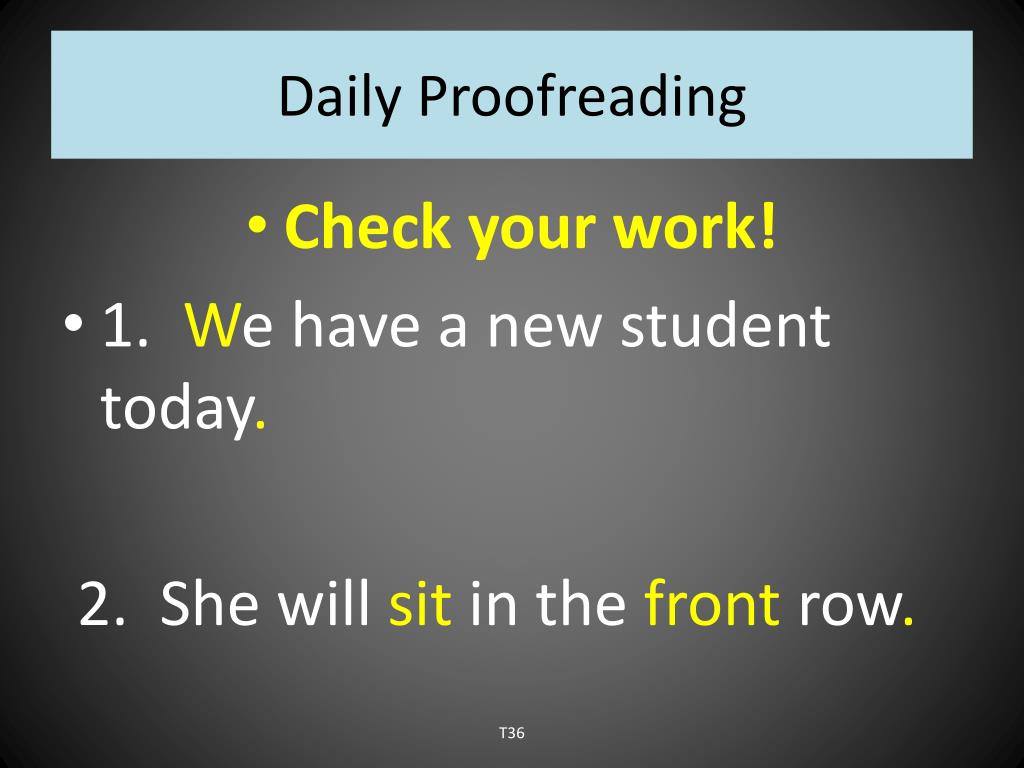 Daily Proofreading

• Check your work!

• 1. We have a new student today.

2. She will sit in the front row.

T36